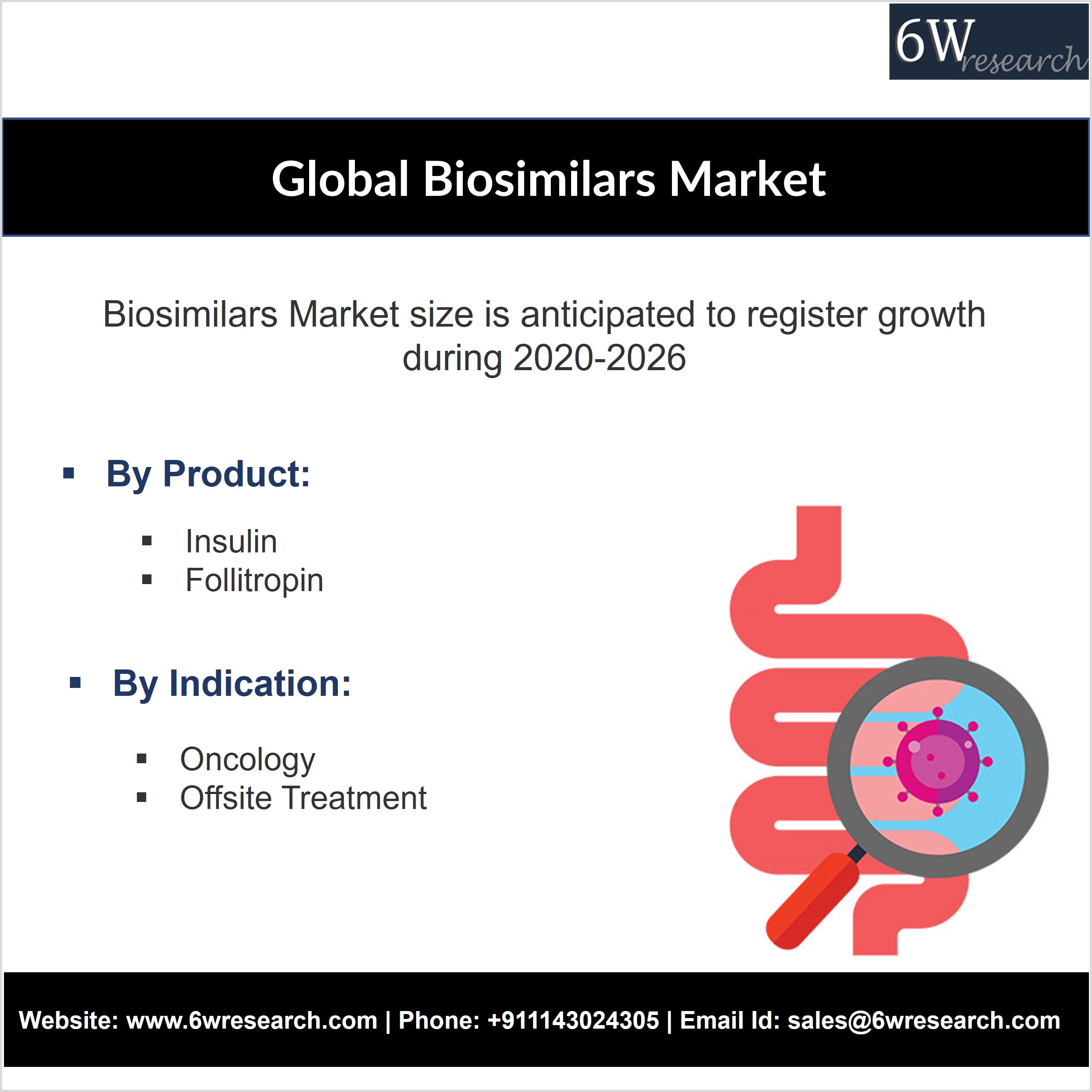 6W research

Global Biosimilars Market

Biosimilars Market size is anticipated to register growth during 2020-2026

▪ By Product:

▪ Insulin
▪ Follitropin

▪ By Indication:

▪ Oncology
▪ Offsite Treatment

Website: www.6wresearch.com | Phone: +911143024305 | Email Id: sales@6wresearch.com